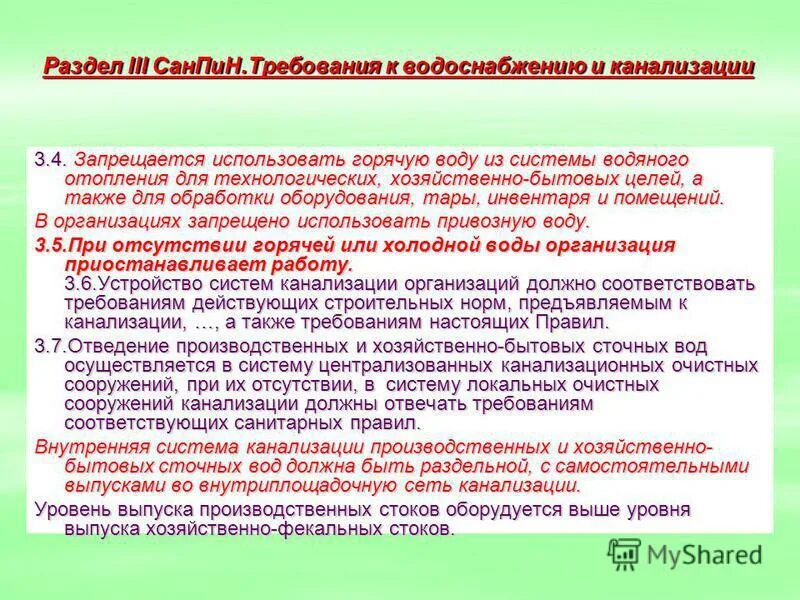 Раздел III СанПиН.Требования к водоснабжению и канализации

3.4. Запрещается использовать горячую воду из системы водяного отопления для технологических, хозяйственно-бытовых целей, а также для обработки оборудования, тары, инвентаря и помещений.

В организациях запрещено использовать привозную воду.

3.5.При отсутствии горячей или холодной воды организация приостанавливает работу.

3.6.Устройство систем канализации организаций должно соответствовать требованиям действующих строительных норм, предъявляемым к канализации, …, а также требованиям настоящих Правил.

3.7.Отведение производственных и хозяйственно-бытовых сточных вод осуществляется в систему централизованных канализационных очистных сооружений, при их отсутствии, в систему локальных очистных сооружений канализации должны отвечать требованиям соответствующих санитарных правил.

Внутренняя система канализации производственных и хозяйственно-бытовых сточных вод должна быть раздельной, с самостоятельными выпусками во внутриплощадочную сеть канализации.

Уровень выпуска производственных стоков оборудуется выше уровня выпуска хозяйственно-фекальных стоков.

MyShared